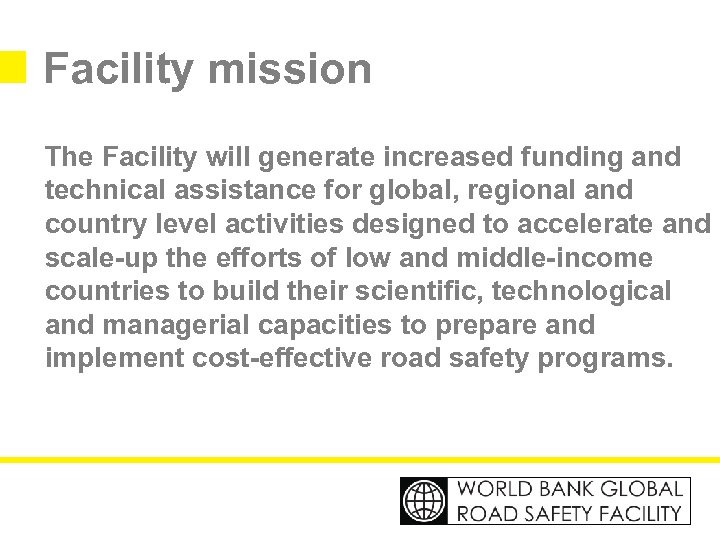 Facility mission

The Facility will generate increased funding and technical assistance for global, regional and country level activities designed to accelerate and scale-up the efforts of low and middle-income countries to build their scientific, technological and managerial capacities to prepare and implement cost-effective road safety programs.

WORLD BANK GLOBAL
ROAD SAFETY FACILITY